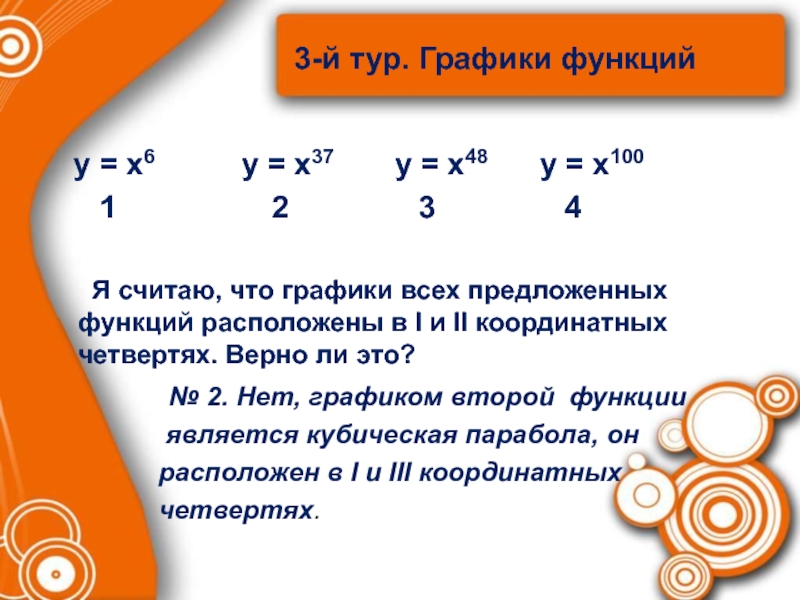 3-й тур. Графики функций

$y = x^6$ $y = x^{37}$ $y = x^{48}$ $y = x^{100}$

1 2 3 4

Я считаю, что графики всех предложенных функций расположены в I и II координатных четвертях. Верно ли это?

№ 2. Нет, графиком второй функции является кубическая парабола, он расположен в I и III координатных четвертях.